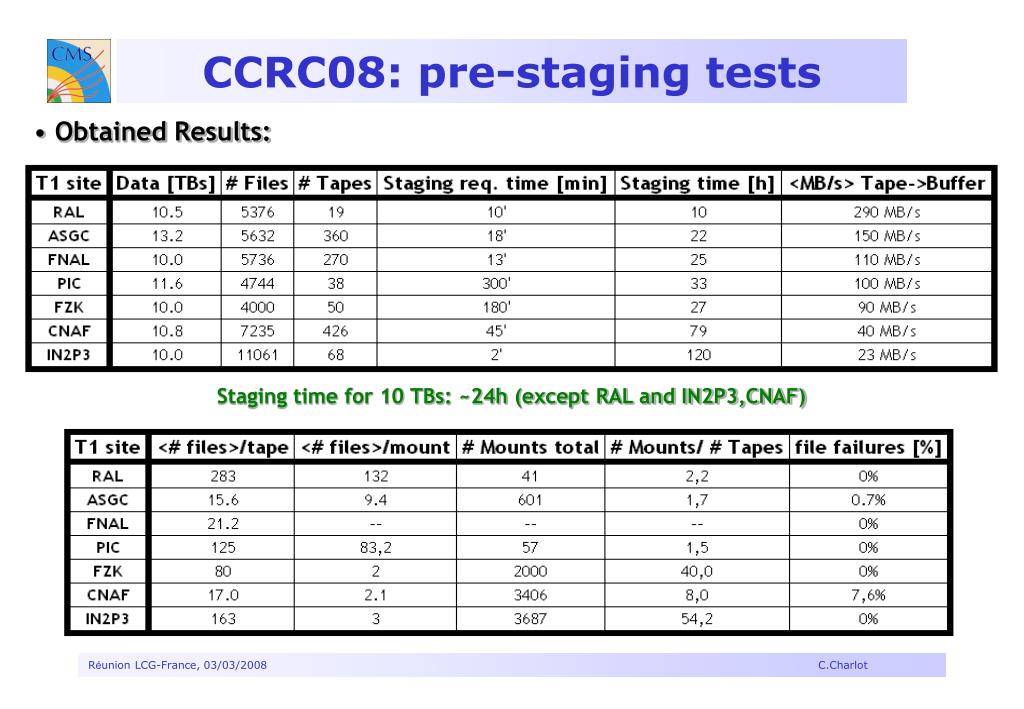 CMS

CCRC08: pre-staging tests

• Obtained Results:

| T1 site | Data [TBs] | # Files | # Tapes | Staging req. time [min] | Staging time [h] | <MB/s> Tape->Buffer |
|---|---|---|---|---|---|---|
| RAL | 10.5 | 5376 | 19 | 10' | 10 | 290 MB/s |
| ASGC | 13.2 | 5632 | 360 | 18' | 22 | 150 MB/s |
| FNAL | 10.0 | 5736 | 270 | 13' | 25 | 110 MB/s |
| PIC | 11.6 | 4744 | 38 | 300' | 33 | 100 MB/s |
| FZK | 10.0 | 4000 | 50 | 180' | 27 | 90 MB/s |
| CNAF | 10.8 | 7235 | 426 | 45' | 79 | 40 MB/s |
| IN2P3 | 10.0 | 11061 | 68 | 2' | 120 | 23 MB/s |

Staging time for 10 TBs: ~24h (except RAL and IN2P3,CNAF)

| T1 site | <# files>/tape | <# files>/mount | # Mounts total | # Mounts/ # Tapes | file failures [%] |
|---|---|---|---|---|---|
| RAL | 283 | 132 | 41 | 2,2 | 0% |
| ASGC | 15.6 | 9.4 | 601 | 1,7 | 0.7% |
| FNAL | 21.2 | -- | -- | -- | 0% |
| PIC | 125 | 83,2 | 57 | 1,5 | 0% |
| FZK | 80 | 2 | 2000 | 40,0 | 0% |
| CNAF | 17.0 | 2.1 | 3406 | 8,0 | 7,6% |
| IN2P3 | 163 | 3 | 3687 | 54,2 | 0% |

Réunion LCG-France, 03/03/2008 C.Charlot